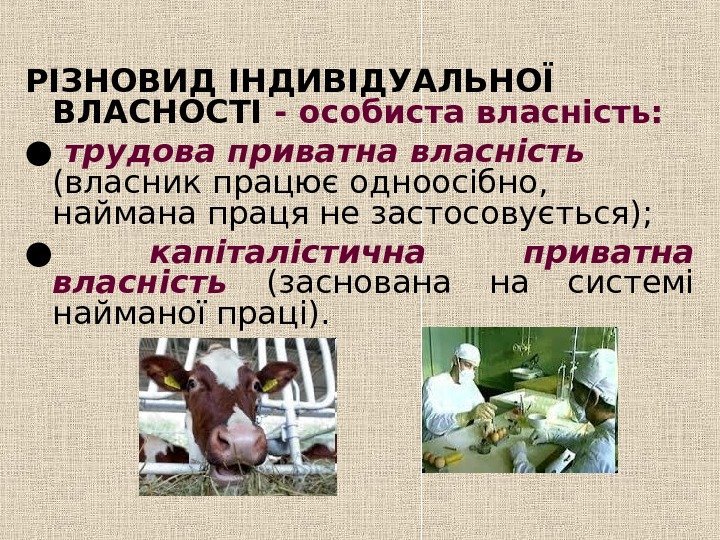 РІЗНОВИД ІНДИВІДУАЛЬНОЇ ВЛАСНОСТІ - особиста власність:

● трудова приватна власність (власник працює одноосібно, наймана праця не застосовується);

● капіталістична приватна власність (заснована на системі найманої праці).